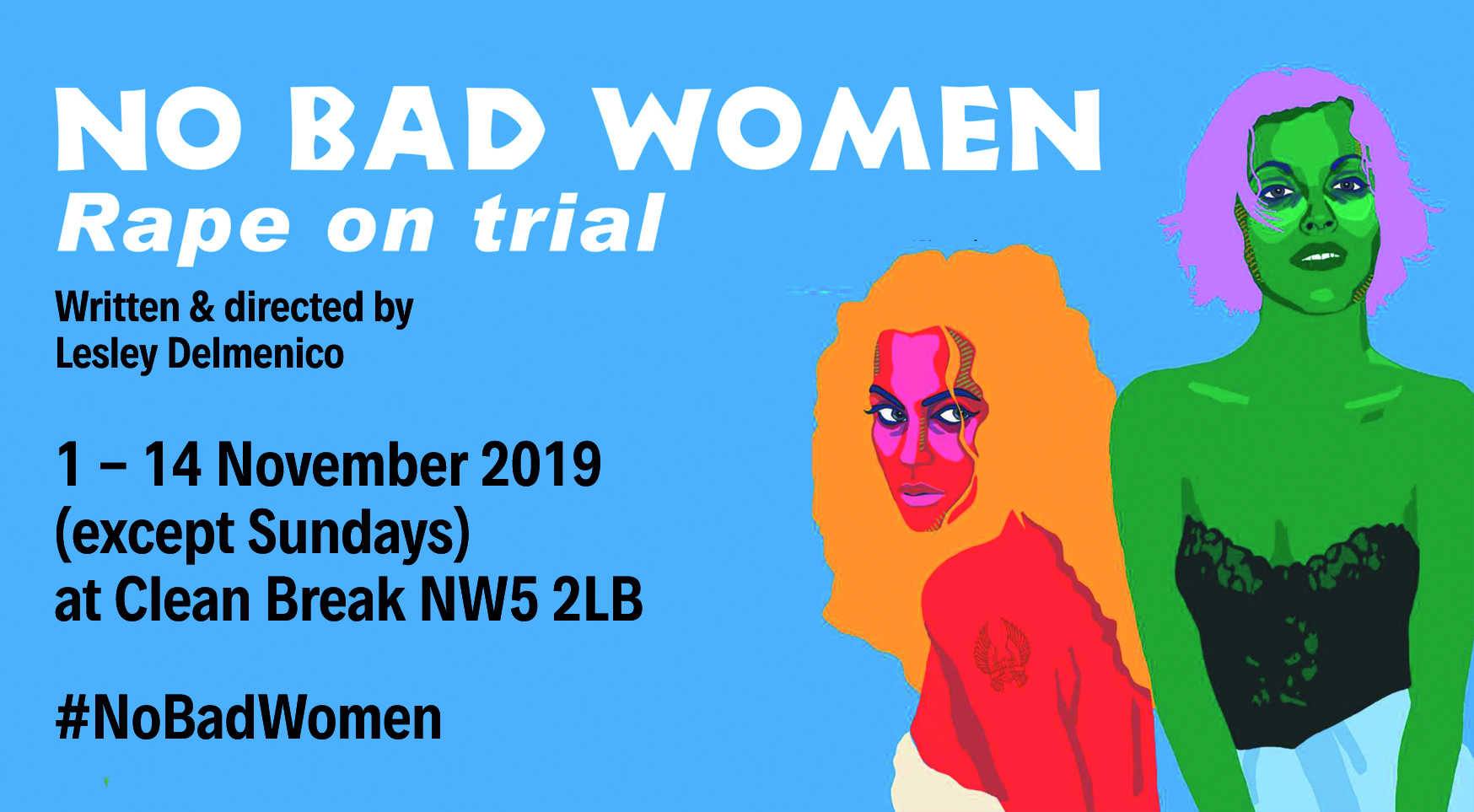 NO BAD WOMEN
Rape on trial

Written & directed by
Lesley Delmenico

1 – 14 November 2019
(except Sundays)
at Clean Break NW5 2LB

#NoBadWomen